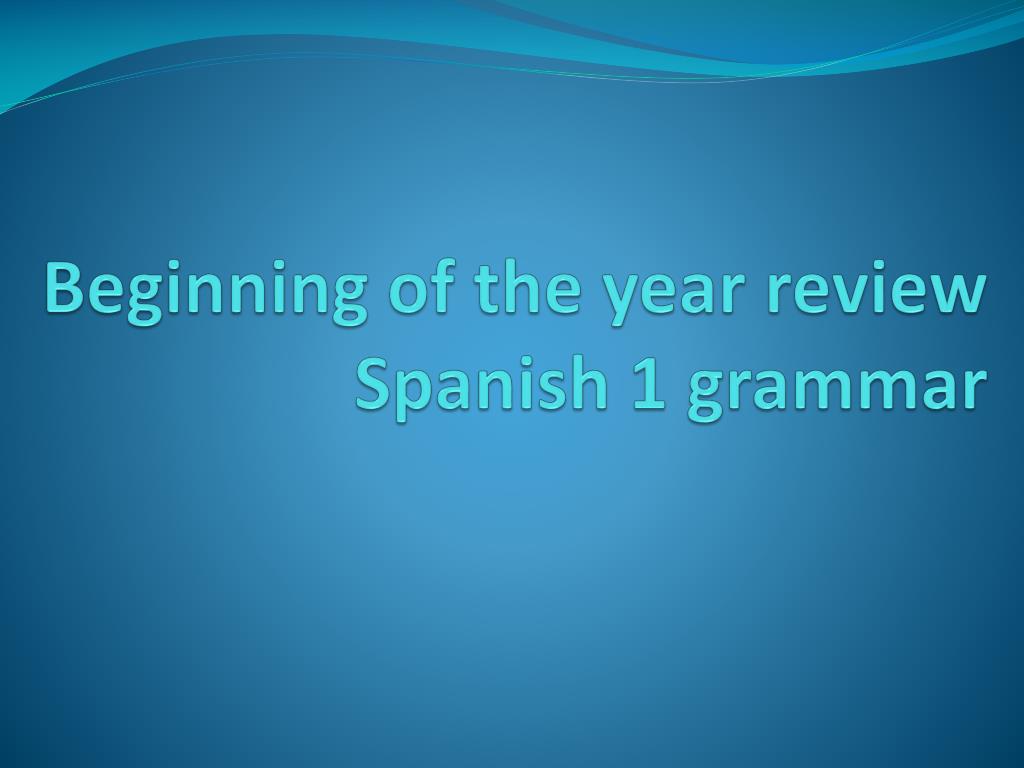 Beginning of the year review
Spanish 1 grammar